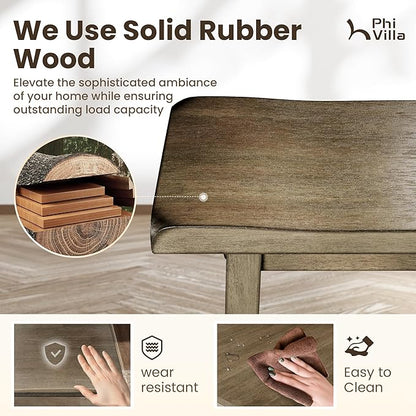 We Use Solid Rubber Wood

Phi Villa

Elevate the sophisticated ambiance of your home while ensuring outstanding load capacity

wear resistant

Easy to Clean